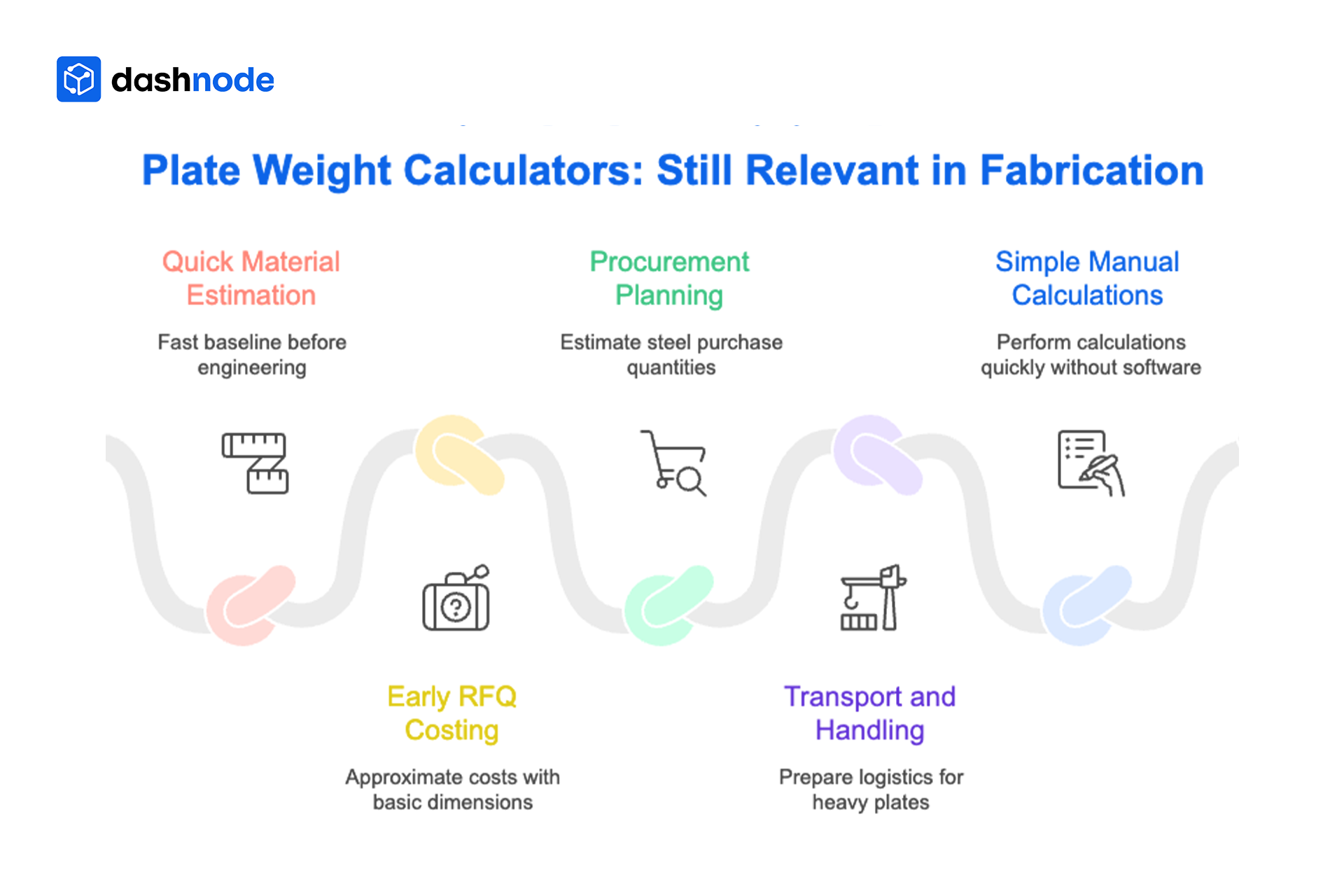 dashnode

Plate Weight Calculators: Still Relevant in Fabrication

Quick Material Estimation

Fast baseline before engineering

Procurement Planning

Estimate steel purchase quantities

Simple Manual Calculations

Perform calculations quickly without software

Early RFQ Costing

Approximate costs with basic dimensions

Transport and Handling

Prepare logistics for heavy plates